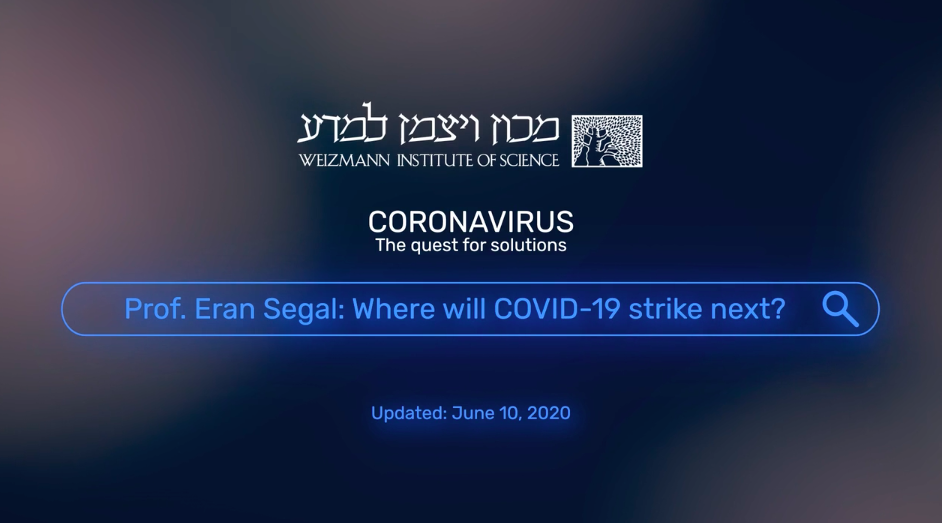 מכון ויצמן למדע
WEIZMANN INSTITUTE OF SCIENCE

CORONAVIRUS
The quest for solutions

Prof. Eran Segal: Where will COVID-19 strike next?

Updated: June 10, 2020